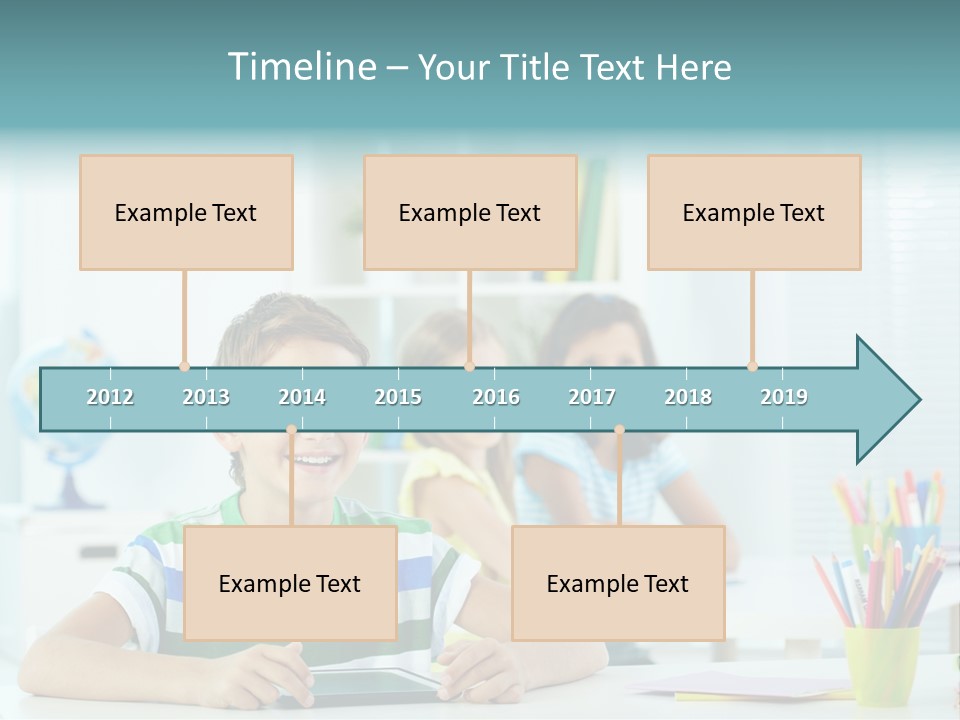 Timeline – Your Title Text Here

Example Text

Example Text

Example Text

2012 2013 2014 2015 2016 2017 2018 2019

Example Text

Example Text